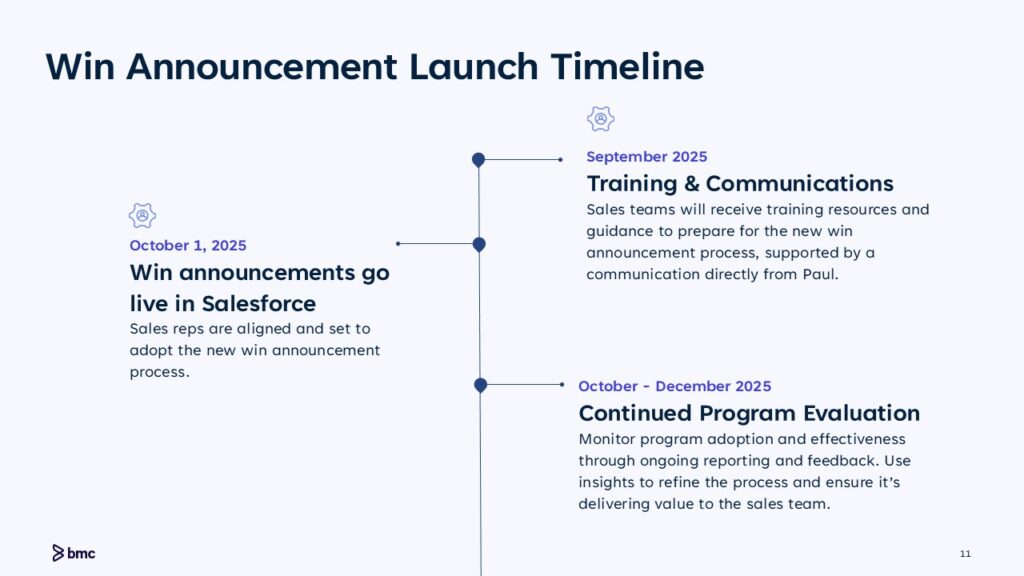 Win Announcement Launch Timeline

September 2025

Training & Communications

Sales teams will receive training resources and guidance to prepare for the new win announcement process, supported by a communication directly from Paul.

October 1, 2025

Win announcements go live in Salesforce

Sales reps are aligned and set to adopt the new win announcement process.

October - December 2025

Continued Program Evaluation

Monitor program adoption and effectiveness through ongoing reporting and feedback. Use insights to refine the process and ensure it's delivering value to the sales team.

bmc

11